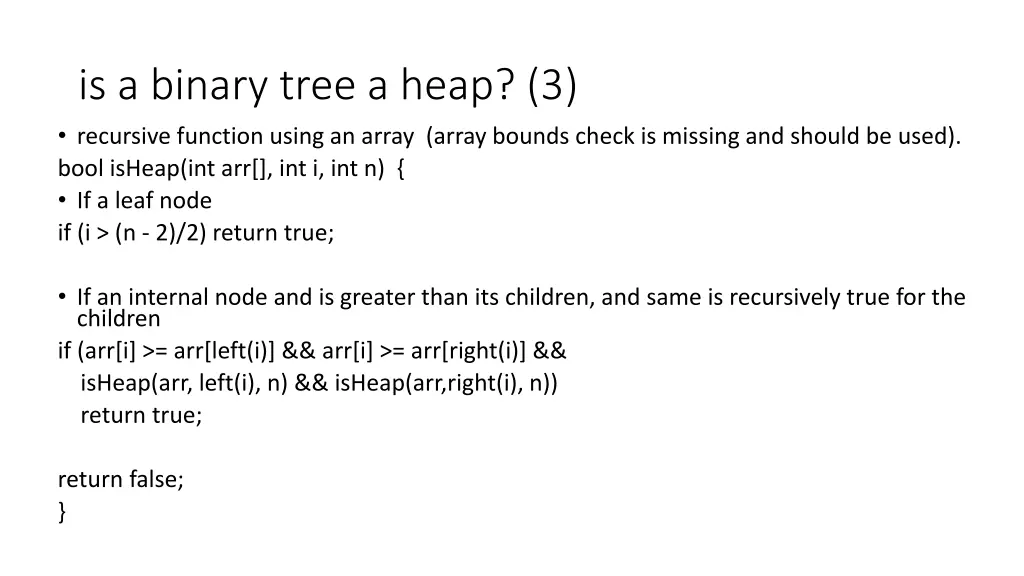 is a binary tree a heap? (3)

• recursive function using an array (array bounds check is missing and should be used).

bool isHeap(int arr[], int i, int n) {

• If a leaf node

if (i > (n - 2)/2) return true;

• If an internal node and is greater than its children, and same is recursively true for the children

if (arr[i] >= arr[left(i)] && arr[i] >= arr[right(i)] &&
isHeap(arr, left(i), n) && isHeap(arr,right(i), n))
return true;

return false;
}